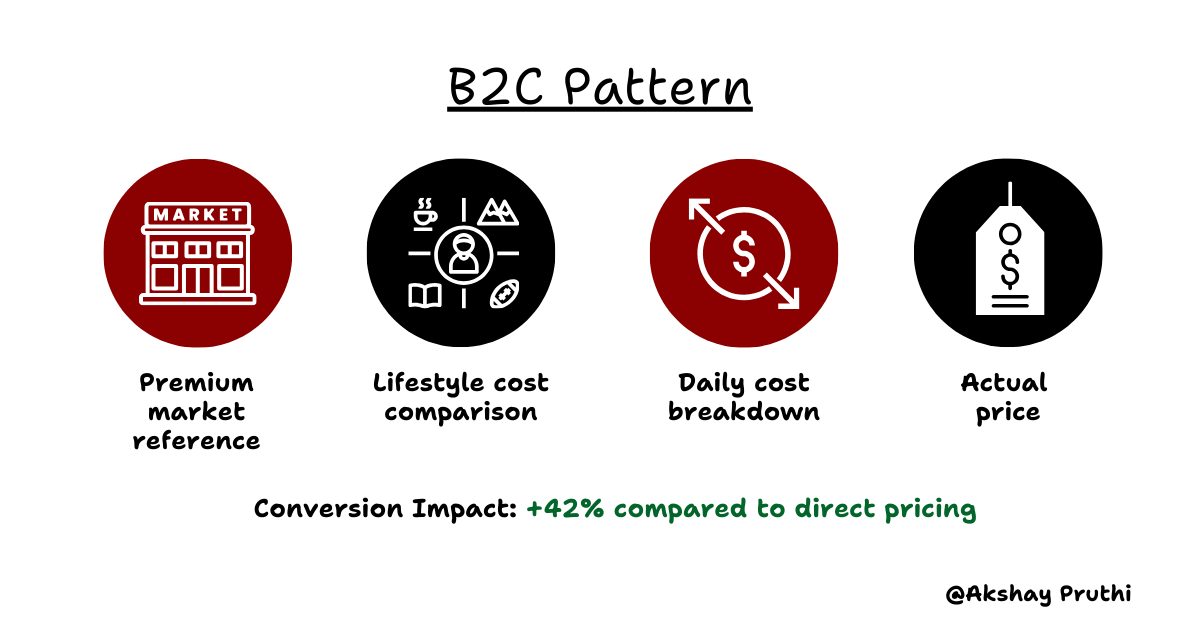 B2C Pattern

MARKET

$

$

Premium market reference

Lifestyle cost comparison

Daily cost breakdown

Actual price

Conversion Impact: +42% compared to direct pricing

@Akshay Pruthi